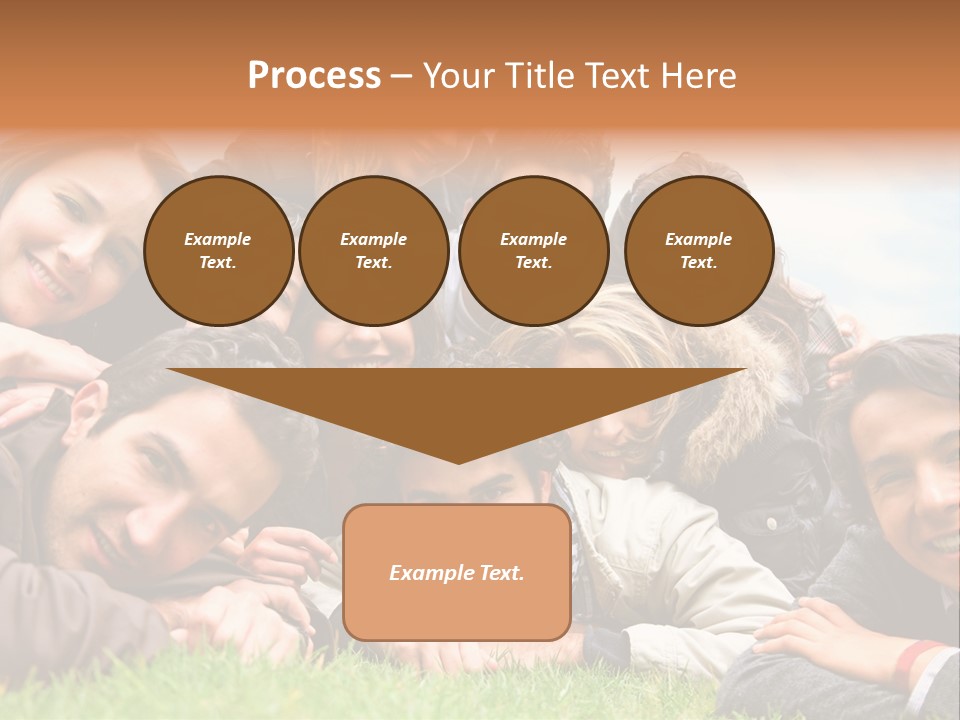 Process – Your Title Text Here

Example Text.

Example Text.

Example Text.

Example Text.

Example Text.